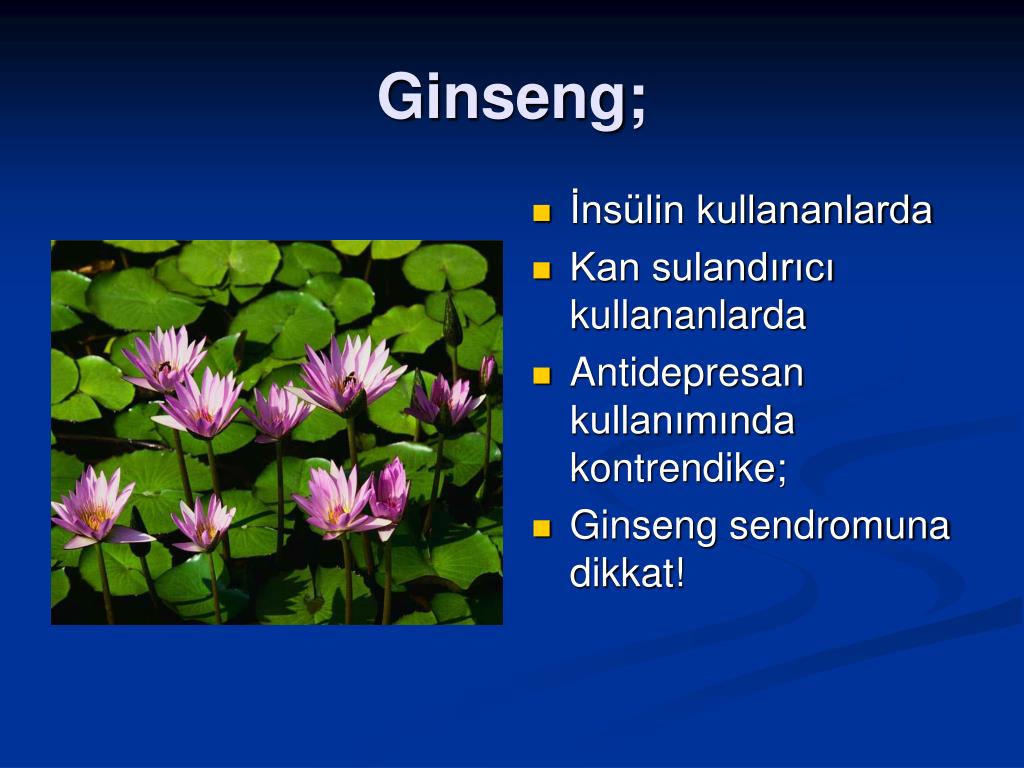 Ginseng;

- İnsülin kullananlarda
- Kan sulandırıcı kullananlarda
- Antidepresan kullanımında kontrendike;
- Ginseng sendromuna dikkat!